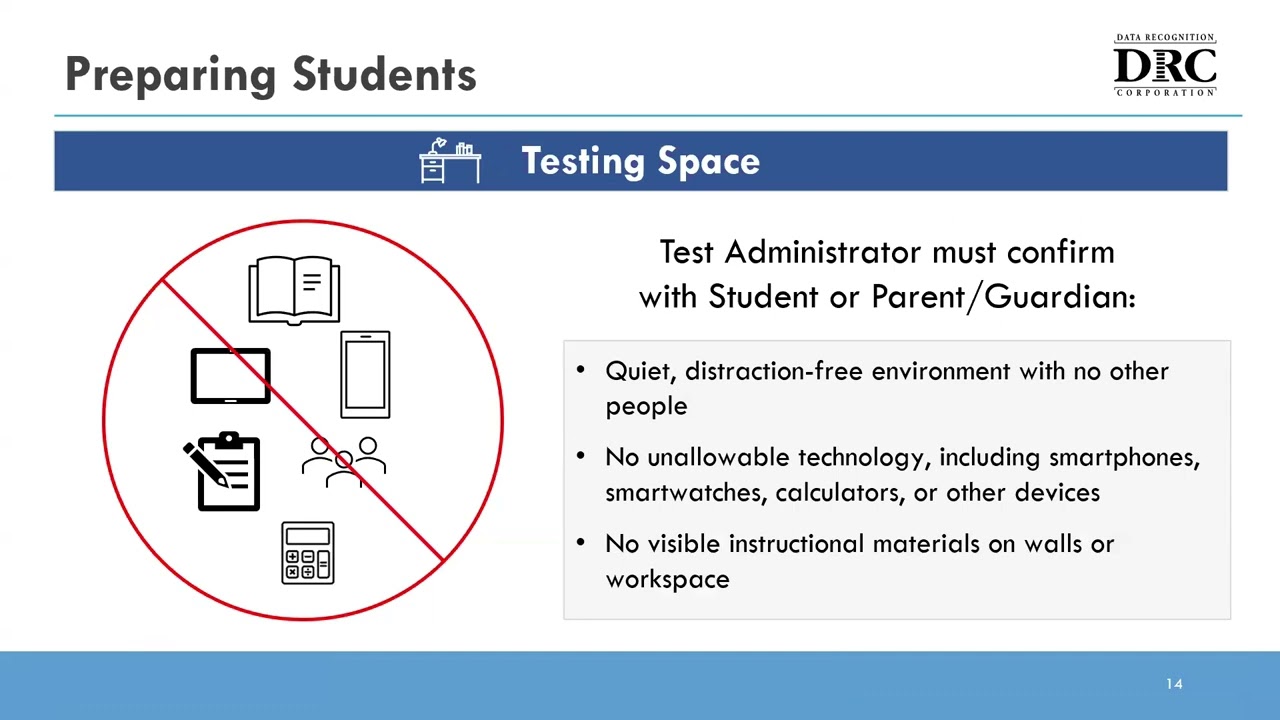 Preparing Students

DATA RECOGNITION
DRC
CORPORATION

Testing Space

Test Administrator must confirm with Student or Parent/Guardian:

• Quiet, distraction-free environment with no other people

• No unallowable technology, including smartphones, smartwatches, calculators, or other devices

• No visible instructional materials on walls or workspace

14